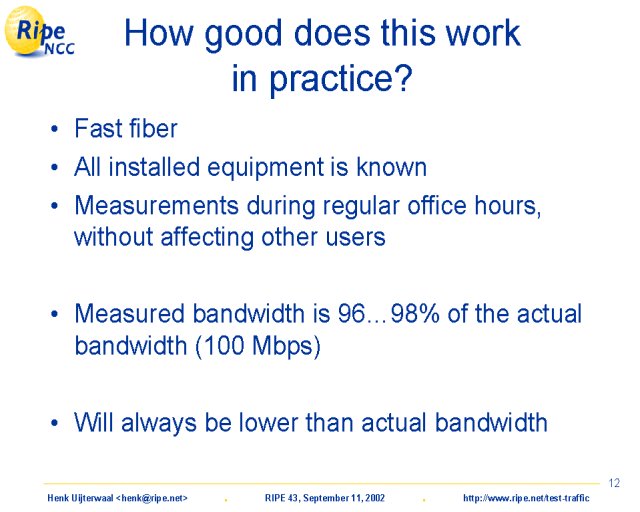 Ripe NCC

How good does this work in practice?

• Fast fiber
• All installed equipment is known
• Measurements during regular office hours, without affecting other users

• Measured bandwidth is 96…98% of the actual bandwidth (100 Mbps)

• Will always be lower than actual bandwidth

12

Henk Uijterwaal <henk@ripe.net> . RIPE 43, September 11, 2002 . http://www.ripe.net/test-traffic